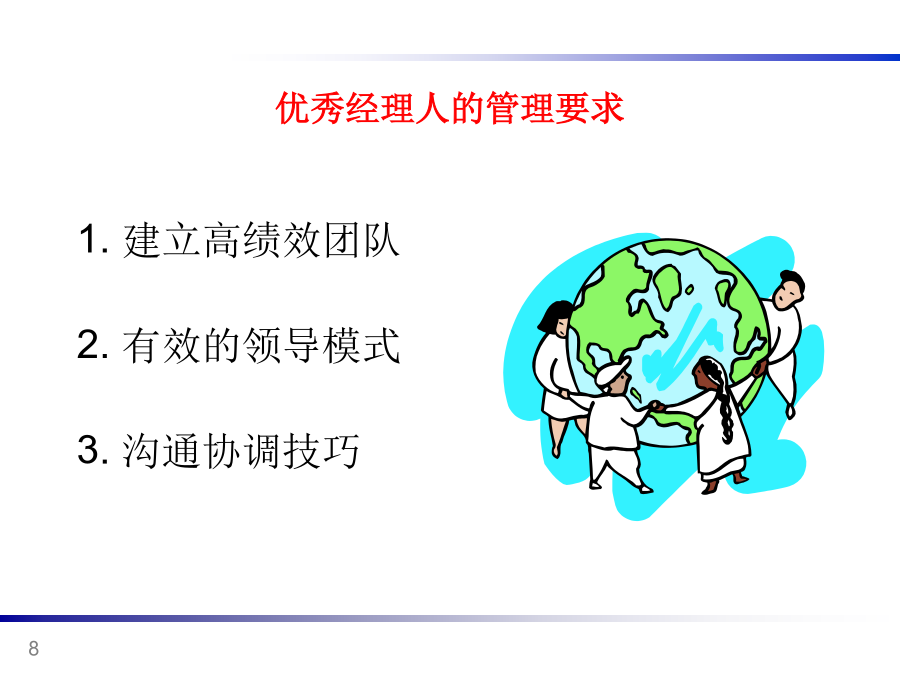 优秀经理人的管理要求

1. 建立高绩效团队

2. 有效的领导模式

3. 沟通协调技巧

8